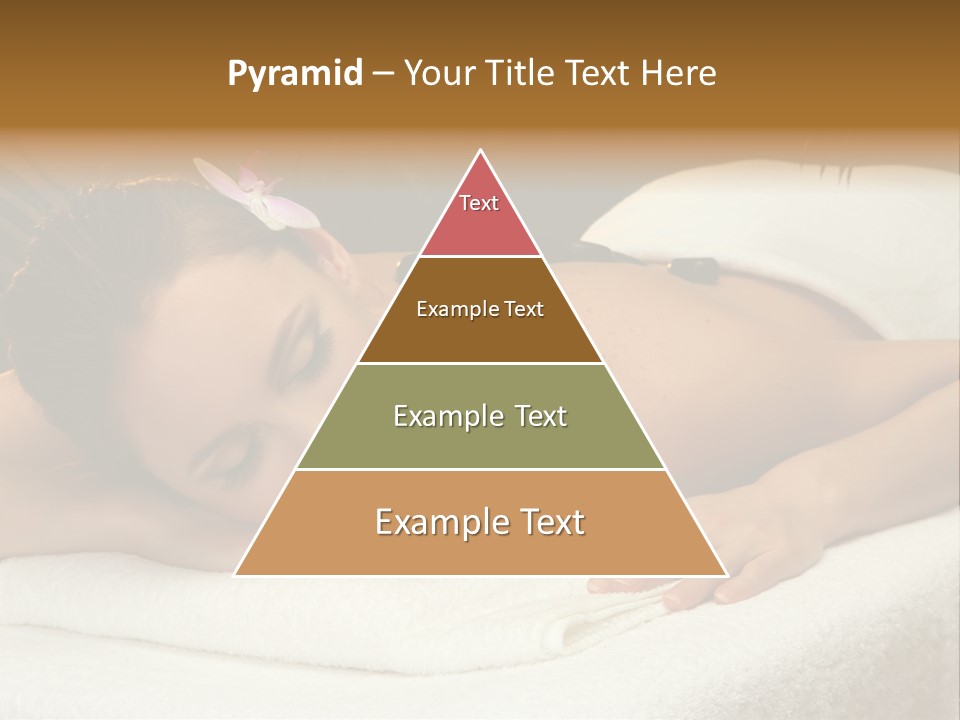 Pyramid – Your Title Text Here

Text

Example Text

Example Text

Example Text